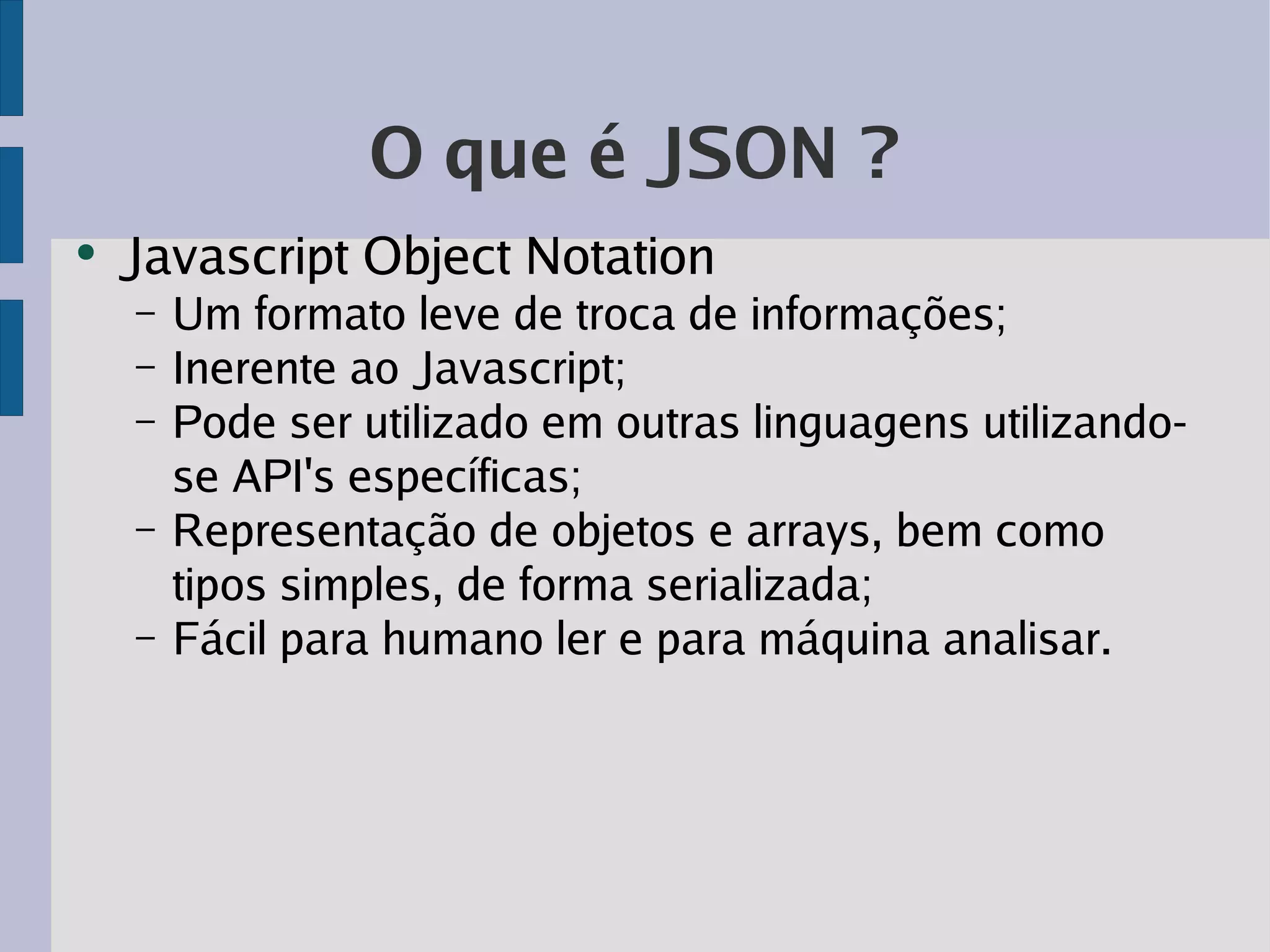 O que é JSON ?

• Javascript Object Notation
  – Um formato leve de troca de informações;
  – Inerente ao Javascript;
  – Pode ser utilizado em outras linguagens utilizando-se API's específicas;
  – Representação de objetos e arrays, bem como tipos simples, de forma serializada;
  – Fácil para humano ler e para máquina analisar.